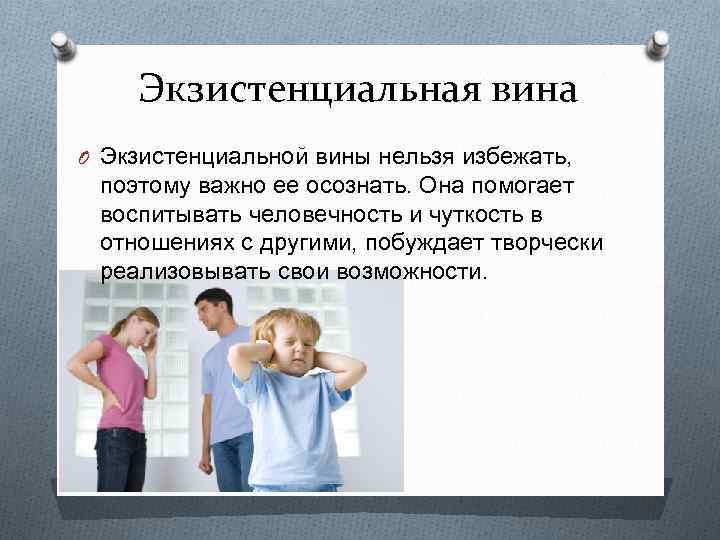 Экзистенциальная вина

Экзистенциальной вины нельзя избежать, поэтому важно ее осознать. Она помогает воспитывать человечность и чуткость в отношениях с другими, побуждает творчески реализовывать свои возможности.